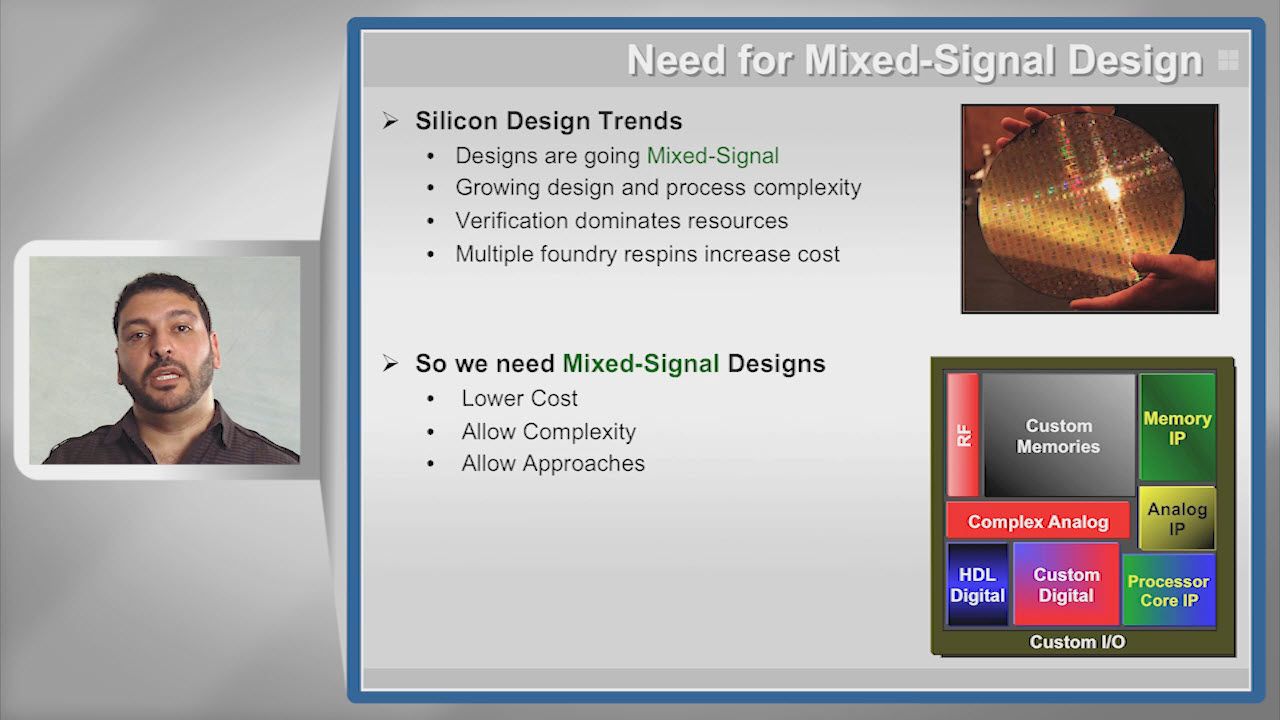 Need for Mixed-Signal Design

➢ Silicon Design Trends
• Designs are going Mixed-Signal
• Growing design and process complexity
• Verification dominates resources
• Multiple foundry respins increase cost

➢ So we need Mixed-Signal Designs
• Lower Cost
• Allow Complexity
• Allow Approaches

RF

Custom Memories

Memory IP

Analog IP

Complex Analog

HDL Digital

Custom Digital

Processor Core IP

Custom I/O